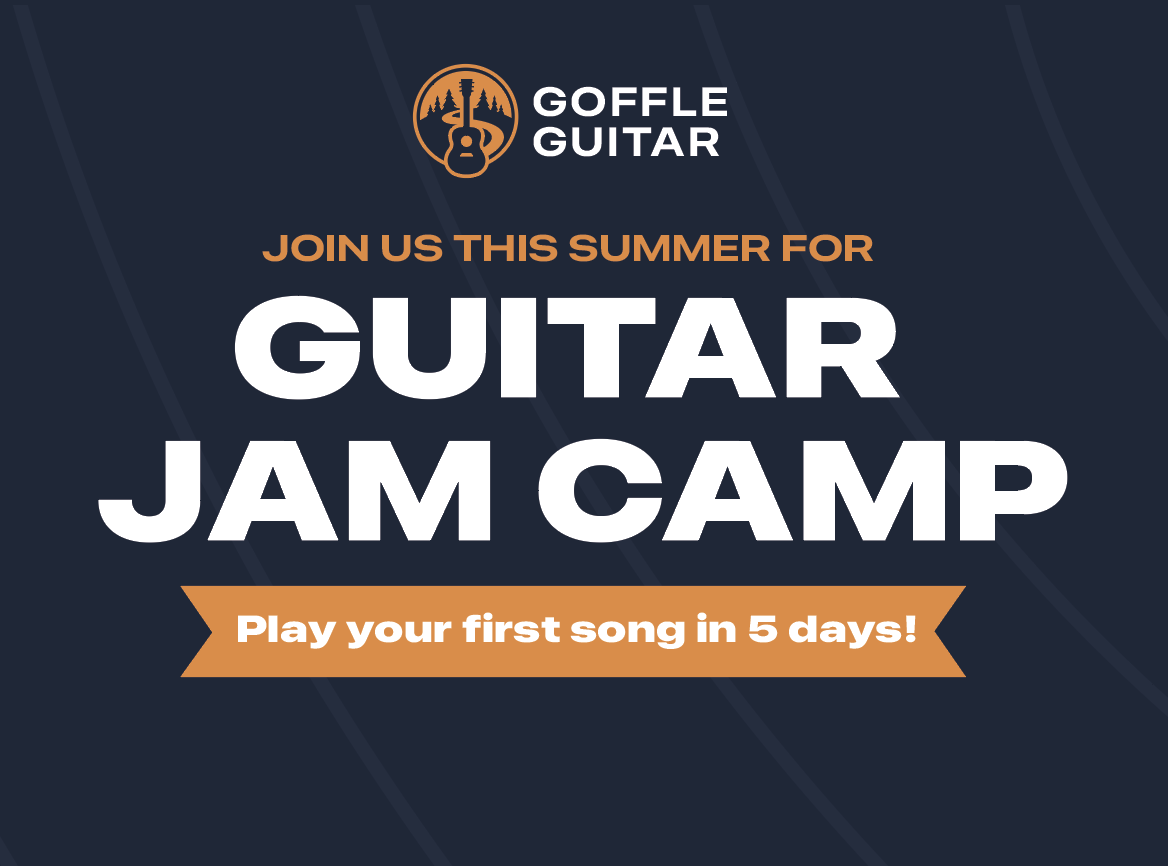 GOFFLE GUITAR

JOIN US THIS SUMMER FOR

GUITAR JAM CAMP

Play your first song in 5 days!